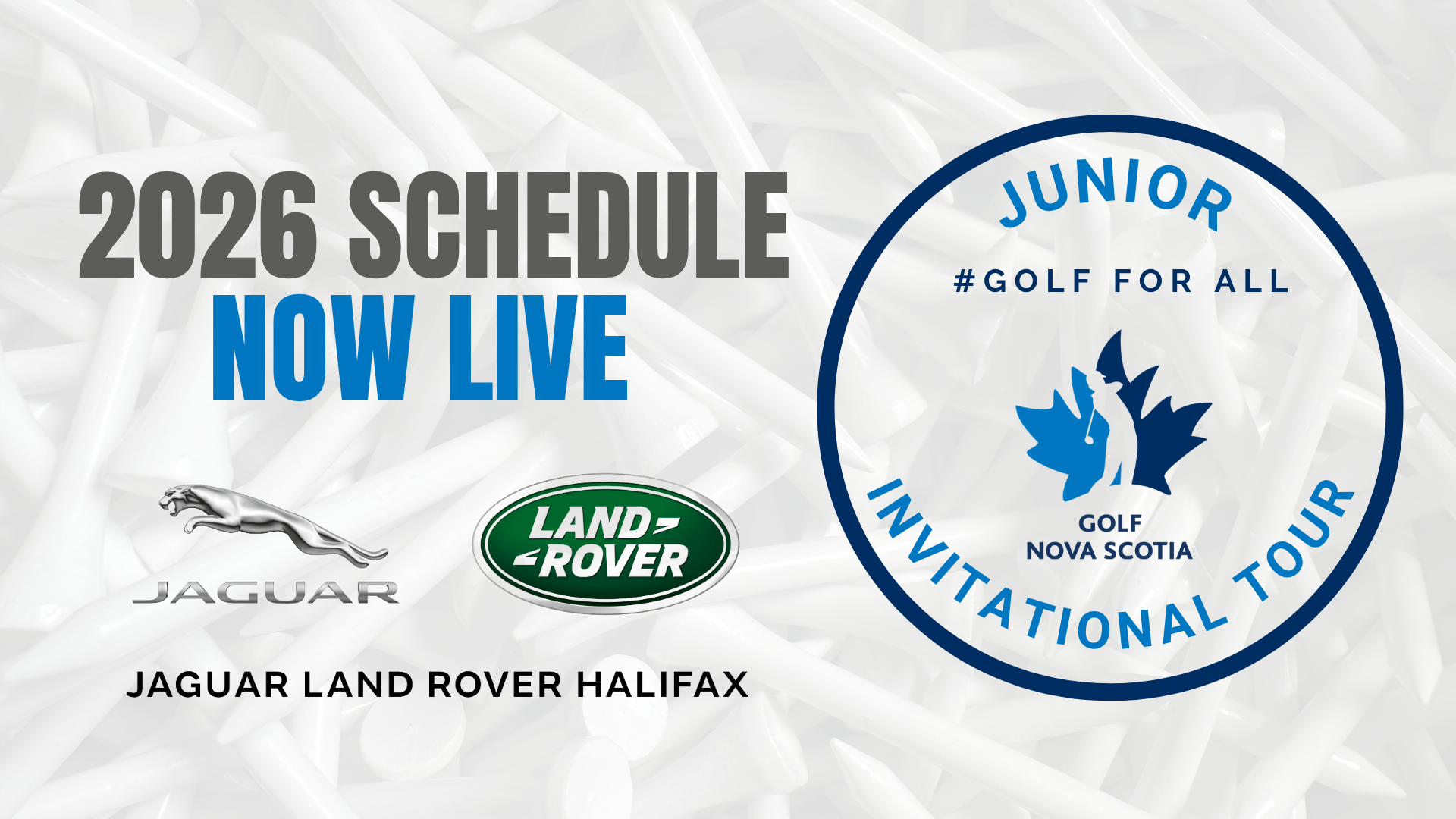 2026 SCHEDULE
NOW LIVE

JAGUAR

LAND ROVER

JAGUAR LAND ROVER HALIFAX

JUNIOR

#GOLF FOR ALL

GOLF
NOVA SCOTIA

INVITATIONAL TOUR